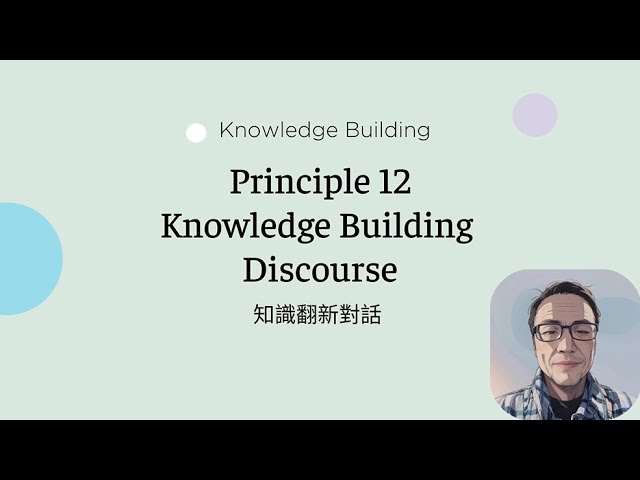 Knowledge Building

Principle 12
Knowledge Building
Discourse

知識翻新對話